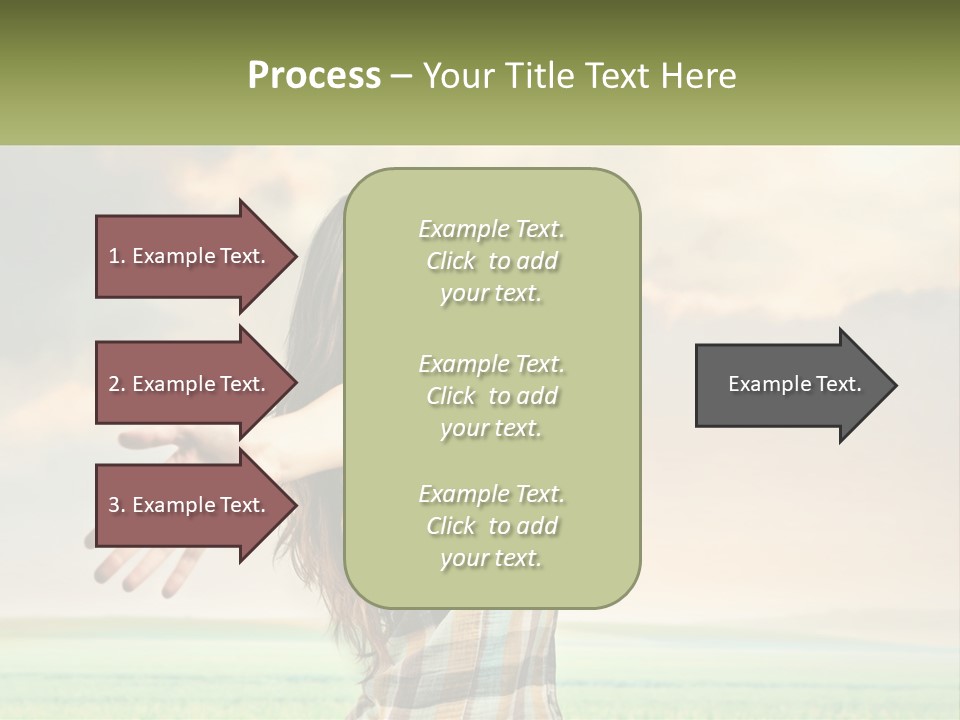 Process – Your Title Text Here

1. Example Text.

2. Example Text.

3. Example Text.

Example Text. Click to add your text.

Example Text. Click to add your text.

Example Text. Click to add your text.

Example Text.